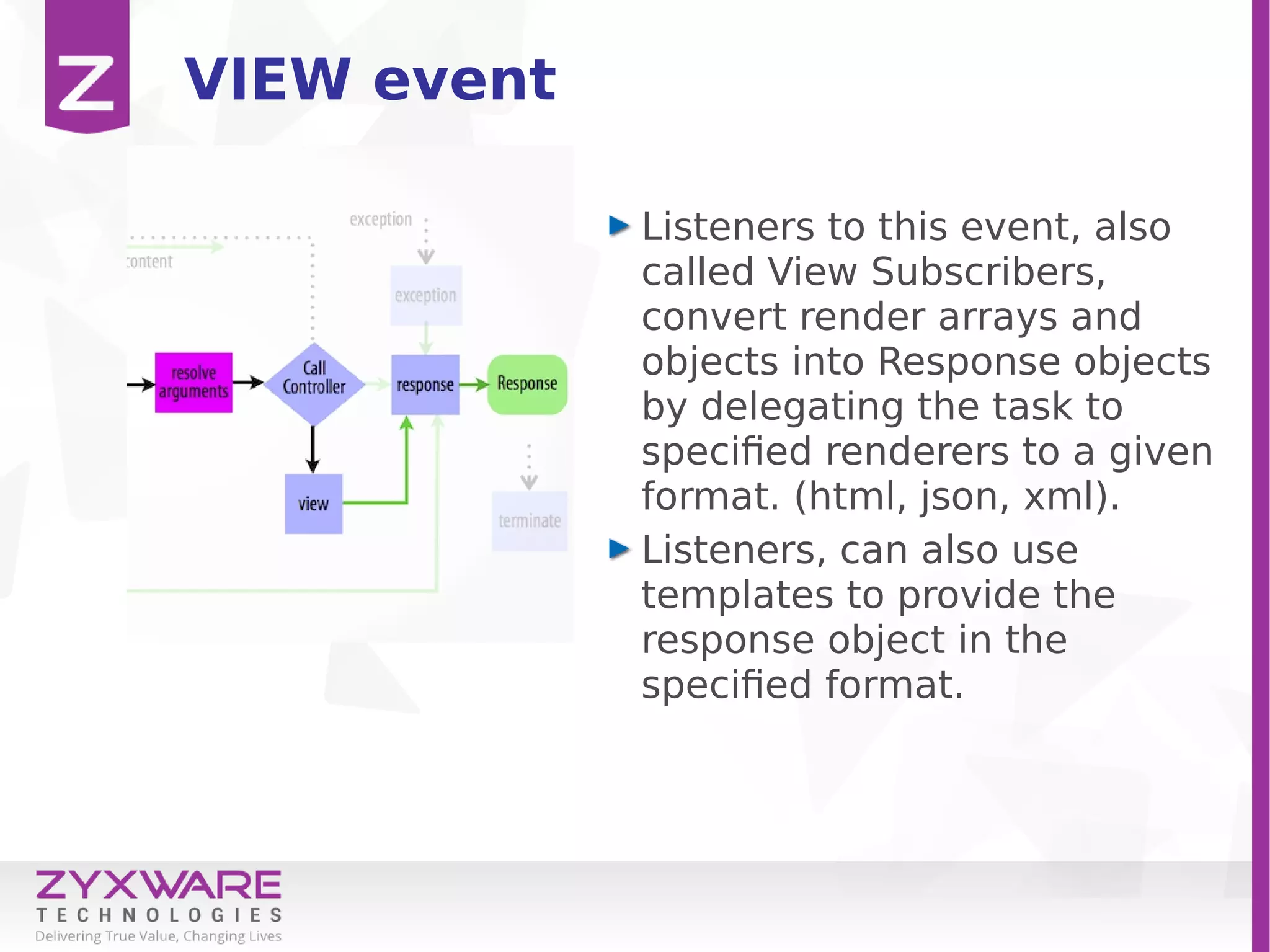 Z

VIEW event

exception

content

exception

resolve arguments

Call Controller

response

Response

view

terminate

Listeners to this event, also called View Subscribers, convert render arrays and objects into Response objects by delegating the task to specified renderers to a given format. (html, json, xml).

Listeners, can also use templates to provide the response object in the specified format.

ZYXWARE
TECHNOLOGIES
Delivering True Value, Changing Lives